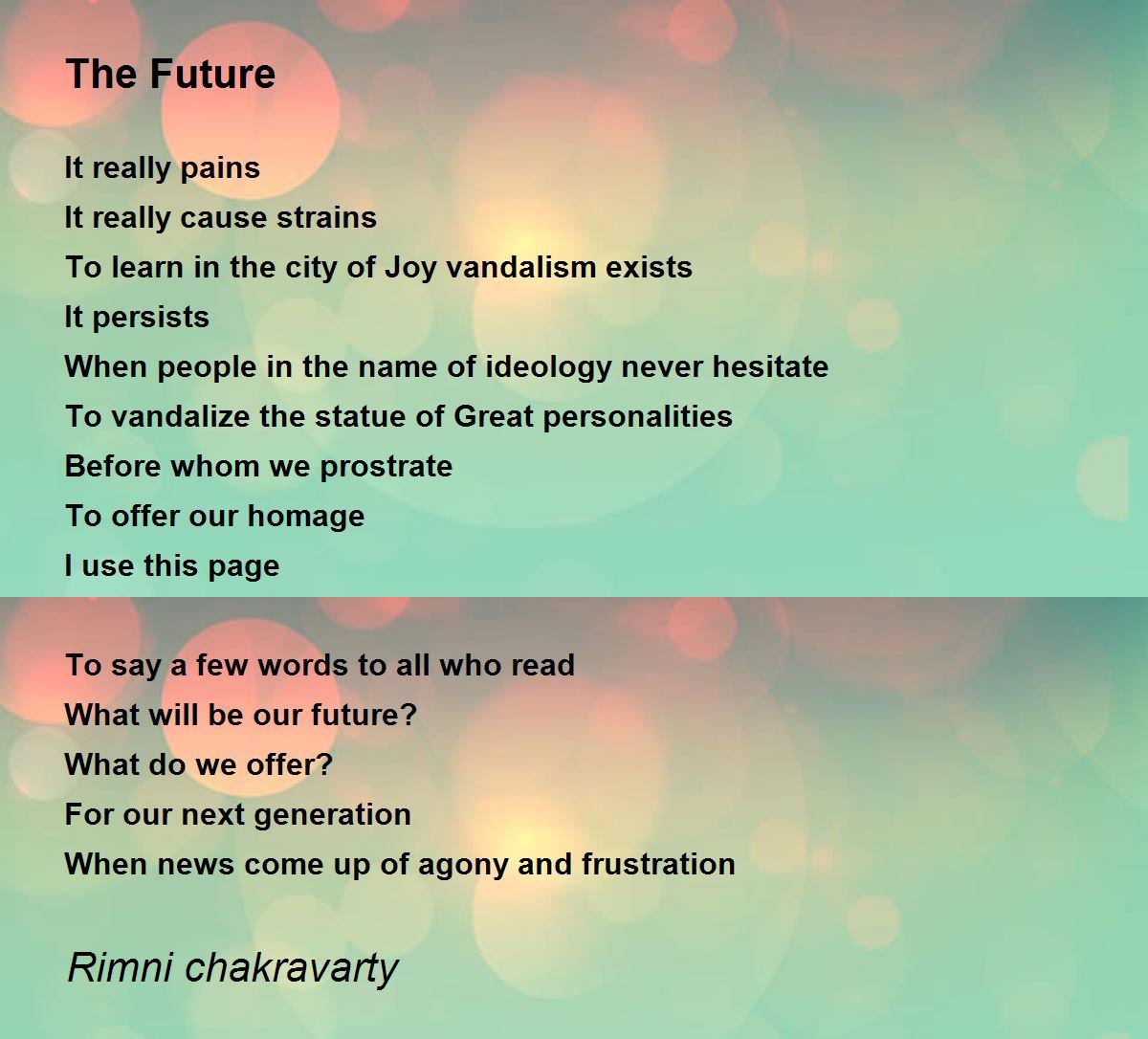 The Future

It really pains
It really cause strains
To learn in the city of Joy vandalism exists
It persists
When people in the name of ideology never hesitate
To vandalize the statue of Great personalities
Before whom we prostrate
To offer our homage
I use this page

To say a few words to all who read
What will be our future?
What do we offer?
For our next generation
When news come up of agony and frustration

Rimni chakravarty